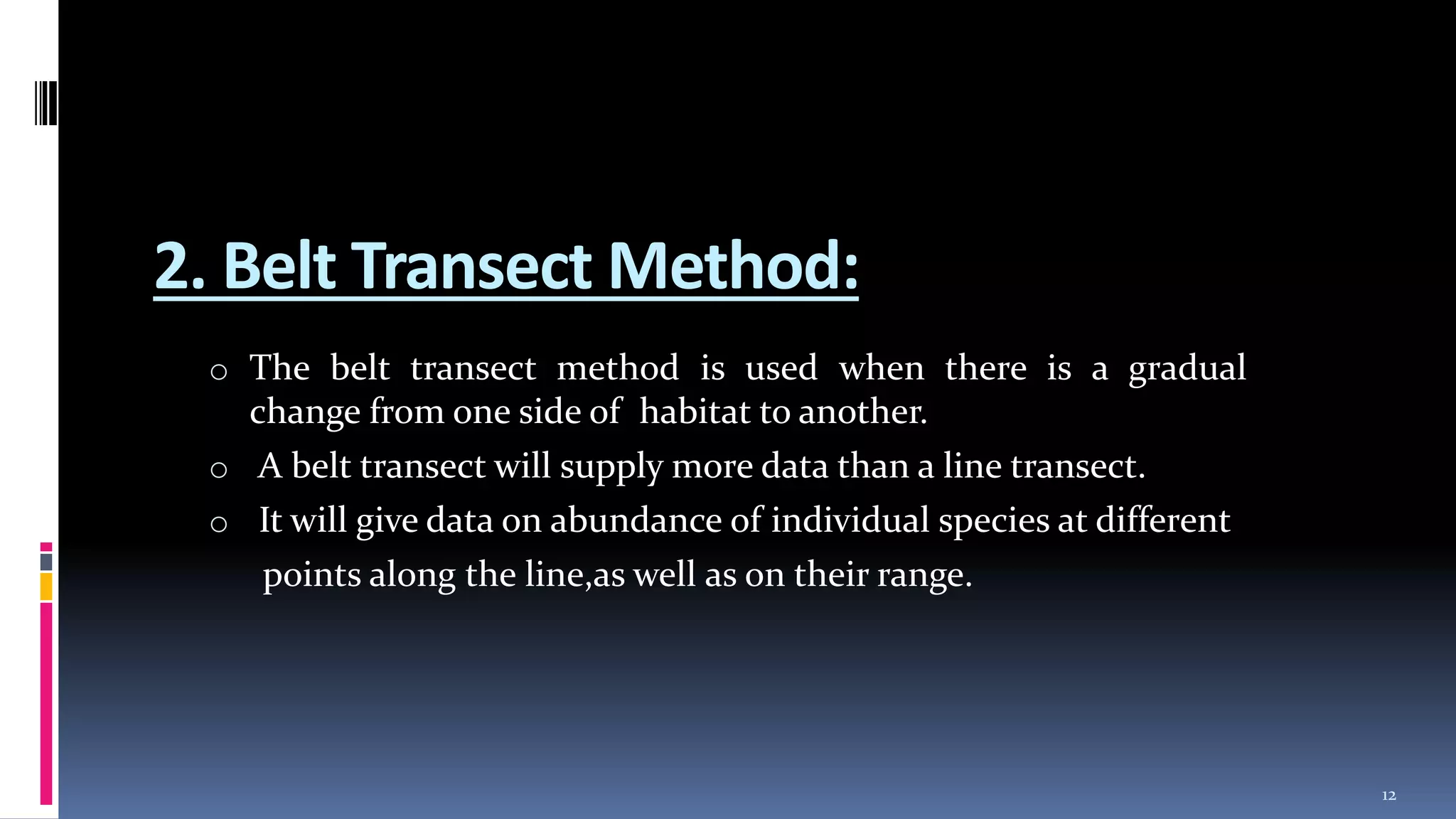 2. Belt Transect Method:

o The belt transect method is used when there is a gradual change from one side of habitat to another.

o A belt transect will supply more data than a line transect.

o It will give data on abundance of individual species at different points along the line,as well as on their range.

12